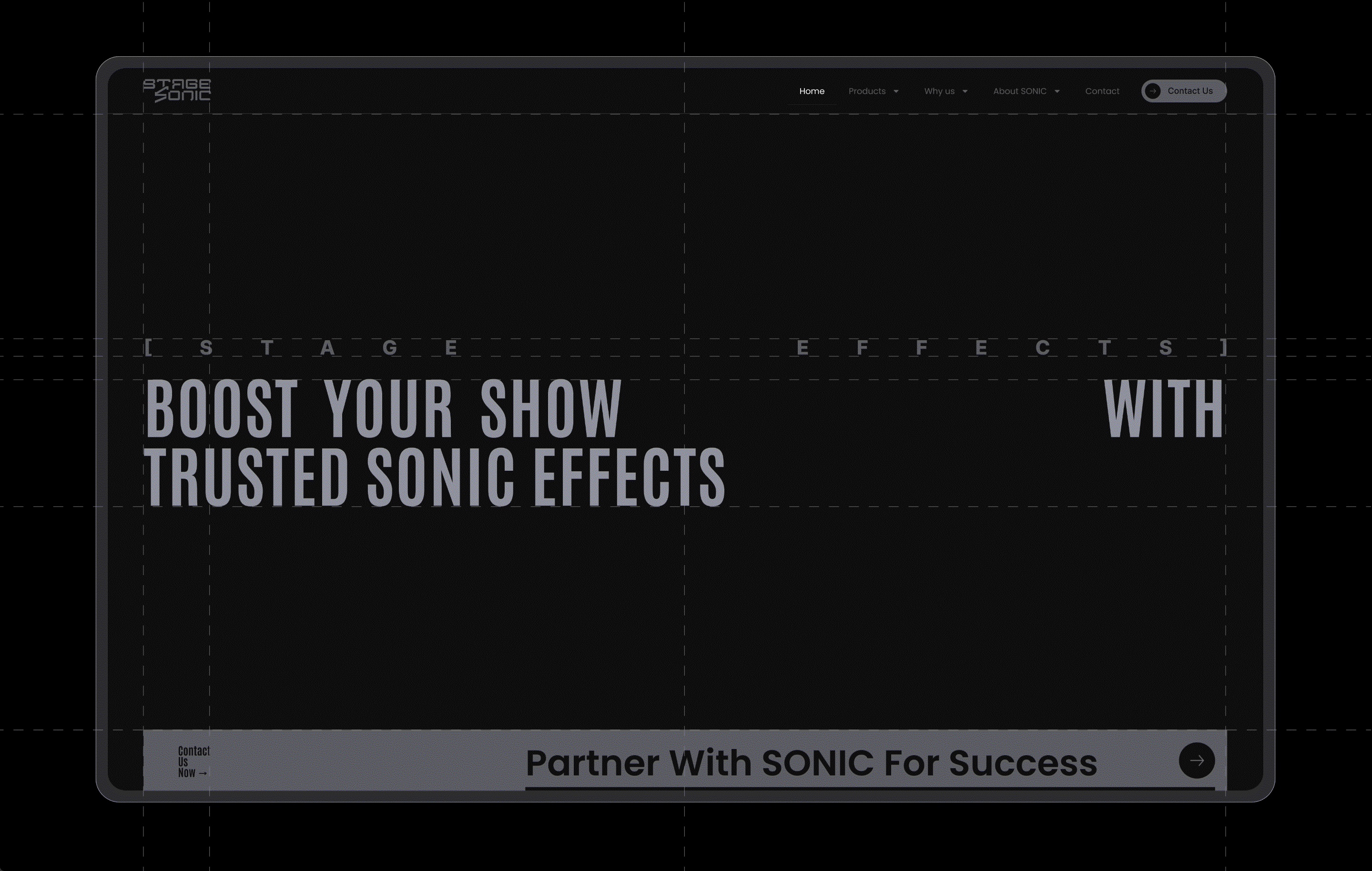 STAGE SONIC

Home Products Why us About SONIC Contact Contact Us

[ S T A G E E F F E C T S ]

BOOST YOUR SHOW WITH TRUSTED SONIC EFFECTS

Contact Us Now →

Partner With SONIC For Success